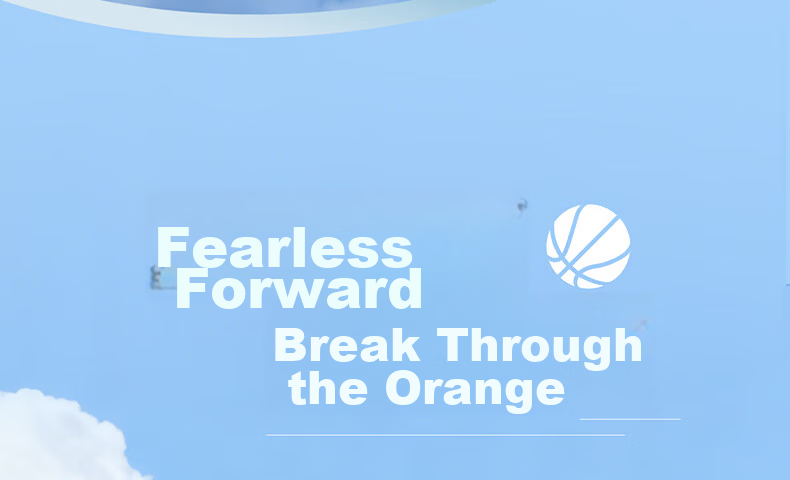 Fearless
Forward

Break Through
the Orange